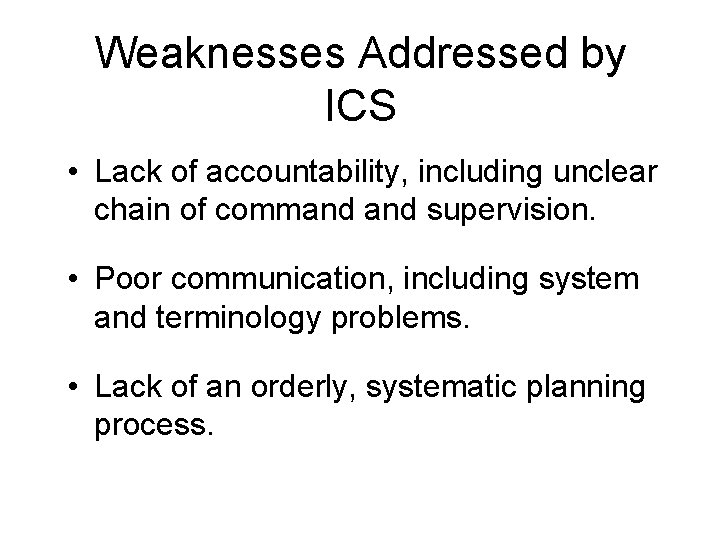 Weaknesses Addressed by ICS

• Lack of accountability, including unclear chain of command and supervision.

• Poor communication, including system and terminology problems.

• Lack of an orderly, systematic planning process.